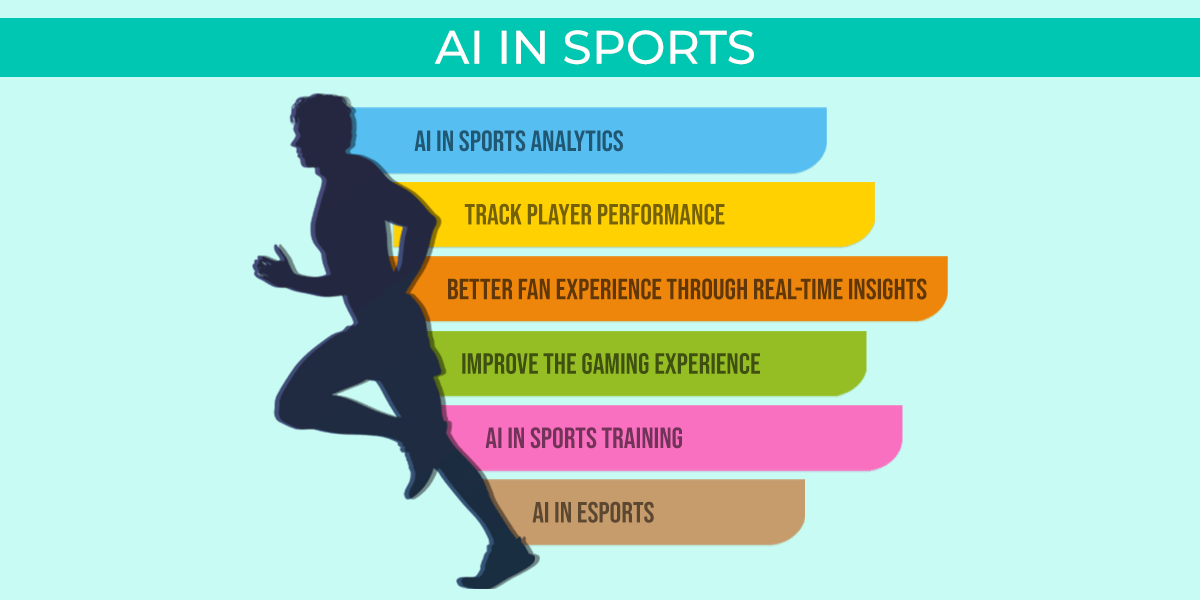 AI IN SPORTS

AI IN SPORTS ANALYTICS

TRACK PLAYER PERFORMANCE

BETTER FAN EXPERIENCE THROUGH REAL-TIME INSIGHTS

IMPROVE THE GAMING EXPERIENCE

AI IN SPORTS TRAINING

AI IN ESPORTS